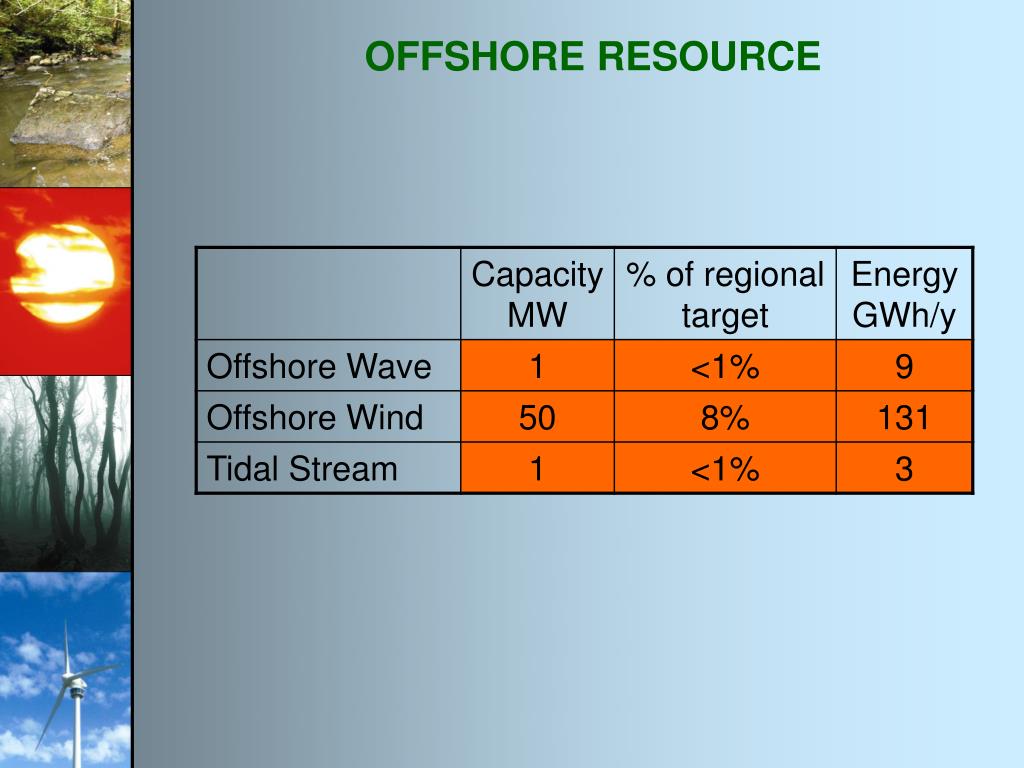 OFFSHORE RESOURCE

| | Capacity MW | % of regional target | Energy GWh/y |
|---|---|---|---|
| Offshore Wave | 1 | <1% | 9 |
| Offshore Wind | 50 | 8% | 131 |
| Tidal Stream | 1 | <1% | 3 |